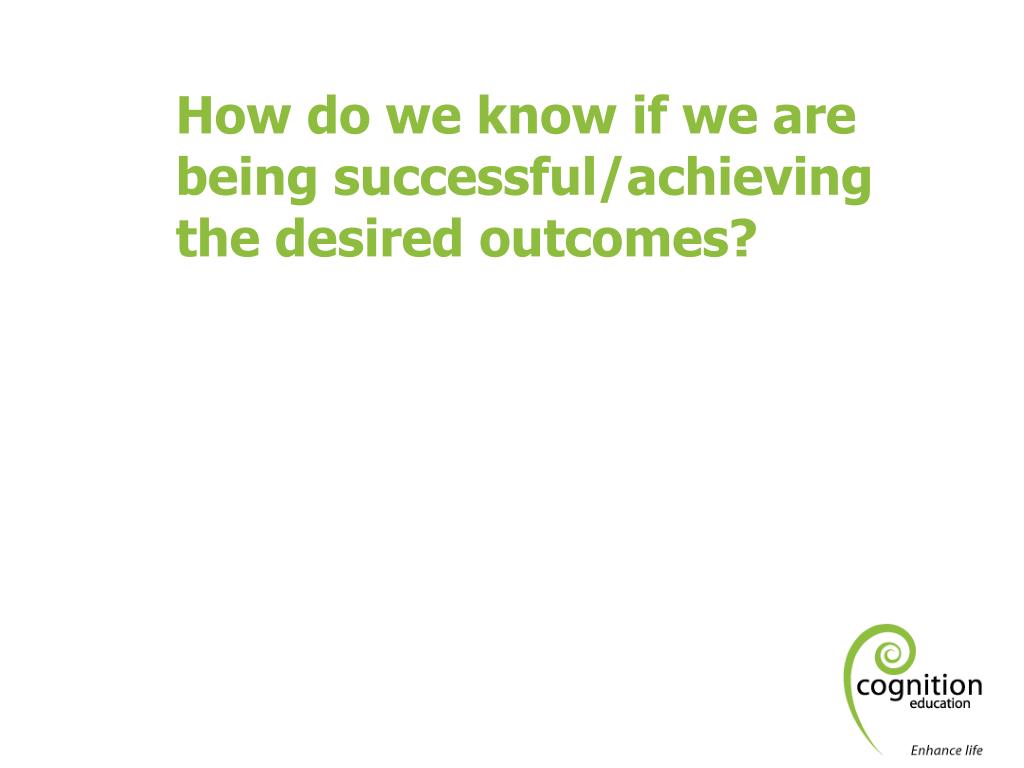 How do we know if we are being successful/achieving the desired outcomes?

cognition
education

Enhance life